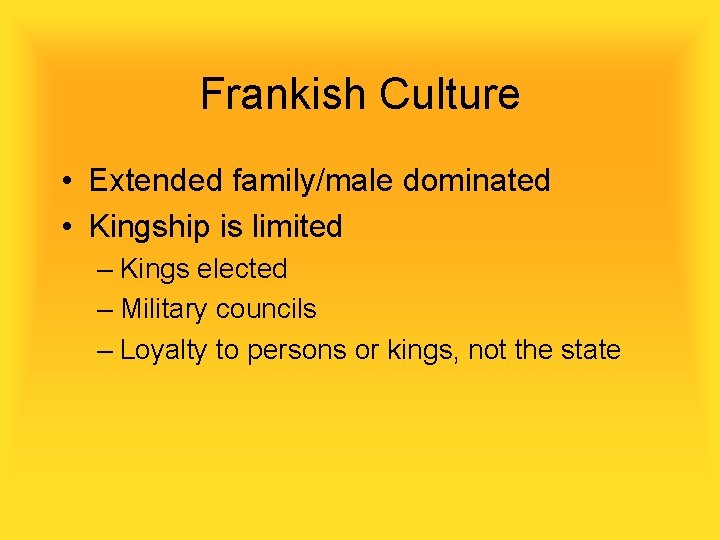 Frankish Culture

• Extended family/male dominated
• Kingship is limited
– Kings elected
– Military councils
– Loyalty to persons or kings, not the state